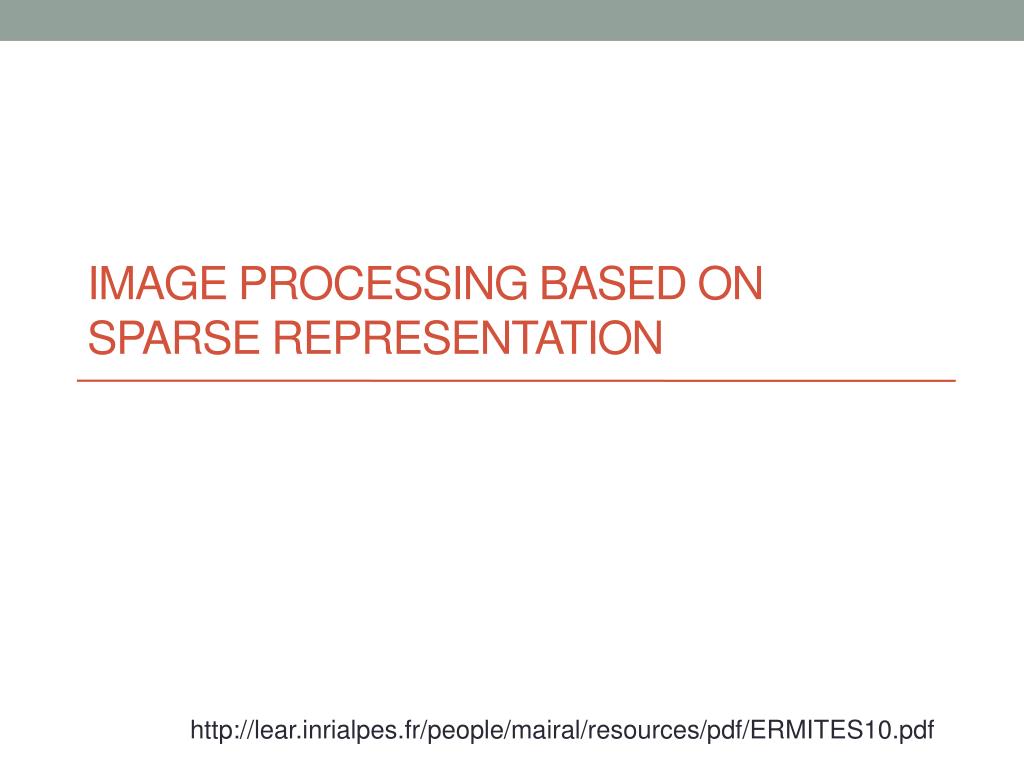 IMAGE PROCESSING BASED ON SPARSE REPRESENTATION

http://lear.inrialpes.fr/people/mairal/resources/pdf/ERMITES10.pdf